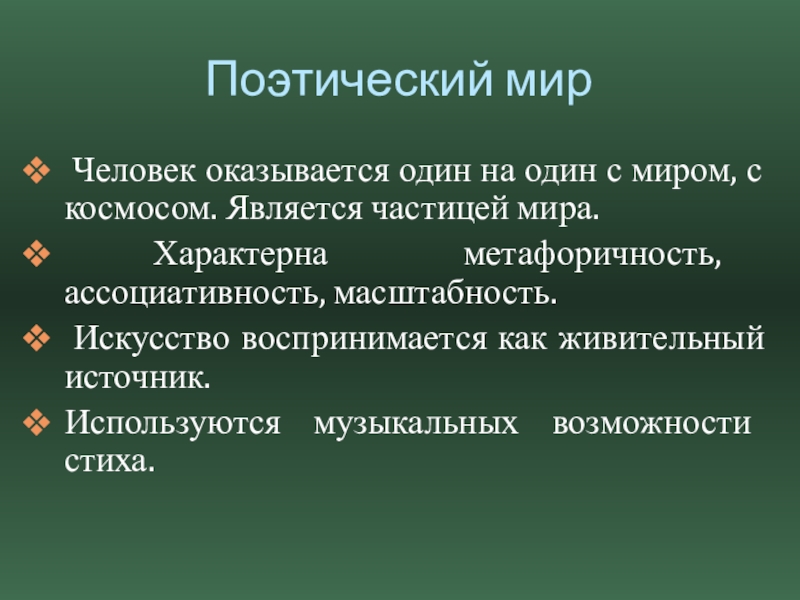 Поэтический мир

❖ Человек оказывается один на один с миром, с космосом. Является частицей мира.

❖ Характерна метафоричность, ассоциативность, масштабность.

❖ Искусство воспринимается как живительный источник.

❖ Используются музыкальных возможности стиха.